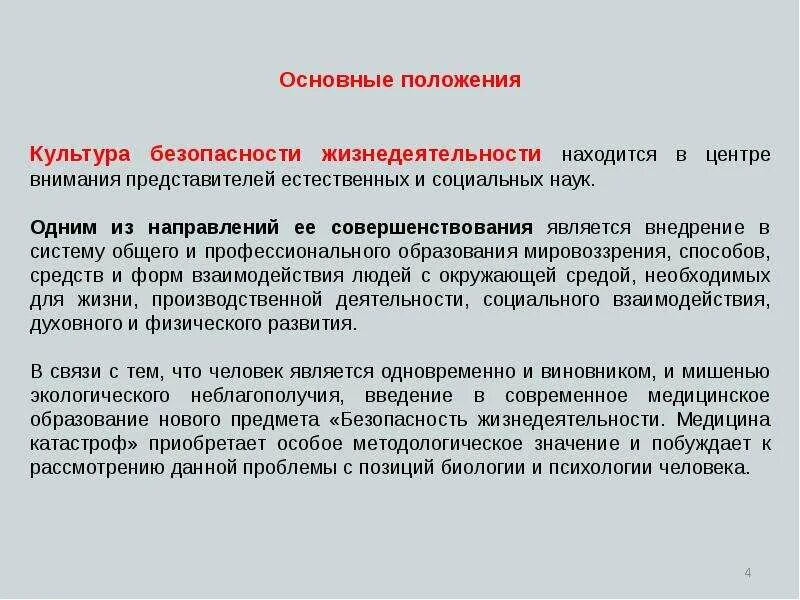 Основные положения

Культура безопасности жизнедеятельности находится в центре внимания представителей естественных и социальных наук.

Одним из направлений ее совершенствования является внедрение в систему общего и профессионального образования мировоззрения, способов, средств и форм взаимодействия людей с окружающей средой, необходимых для жизни, производственной деятельности, социального взаимодействия, духовного и физического развития.

В связи с тем, что человек является одновременно и виновником, и мишенью экологического неблагополучия, введение в современное медицинское образование нового предмета «Безопасность жизнедеятельности. Медицина катастроф» приобретает особое методологическое значение и побуждает к рассмотрению данной проблемы с позиций биологии и психологии человека.

4